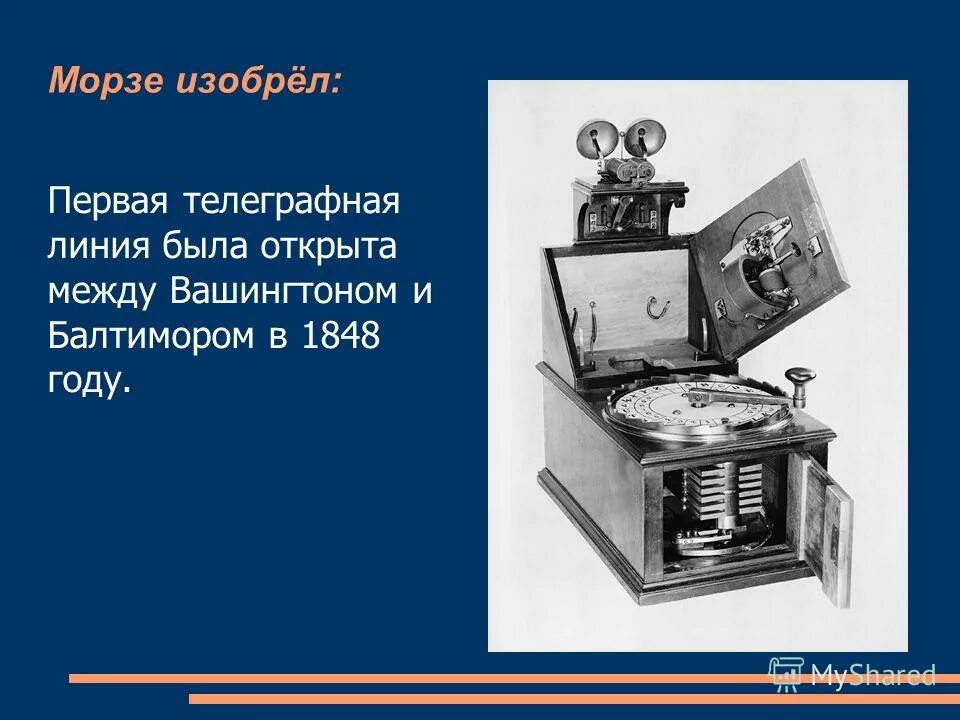 Морзе изобрёл:

Первая телеграфная линия была открыта между Вашингтоном и Балтимором в 1848 году.

MyShared